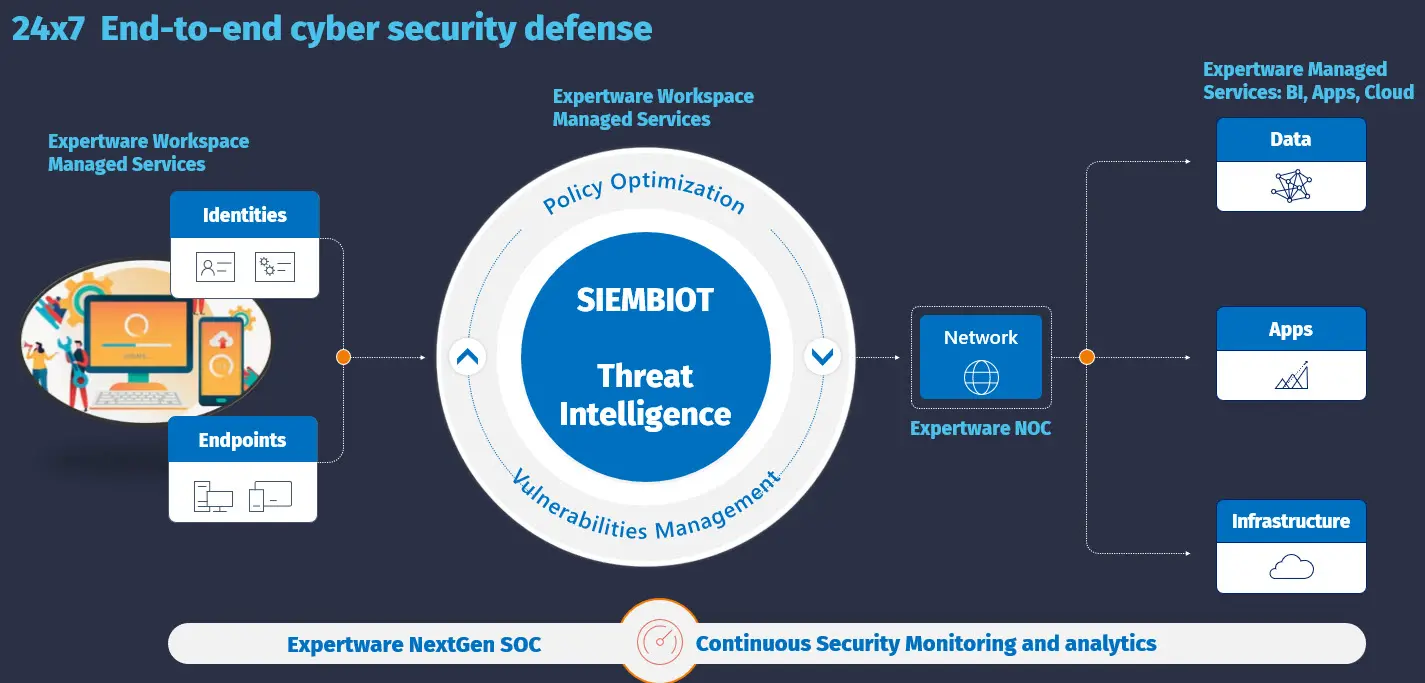 24x7 End-to-end cyber security defense

Expertware Workspace Managed Services

Identities

Endpoints

Expertware Workspace Managed Services

Policy Optimization

SIEMBIOT

Threat Intelligence

Vulnerabilities Management

Network

Expertware NOC

Expertware Managed Services: BI, Apps, Cloud

Data

Apps

Infrastructure

Expertware NextGen SOC

Continuous Security Monitoring and analytics